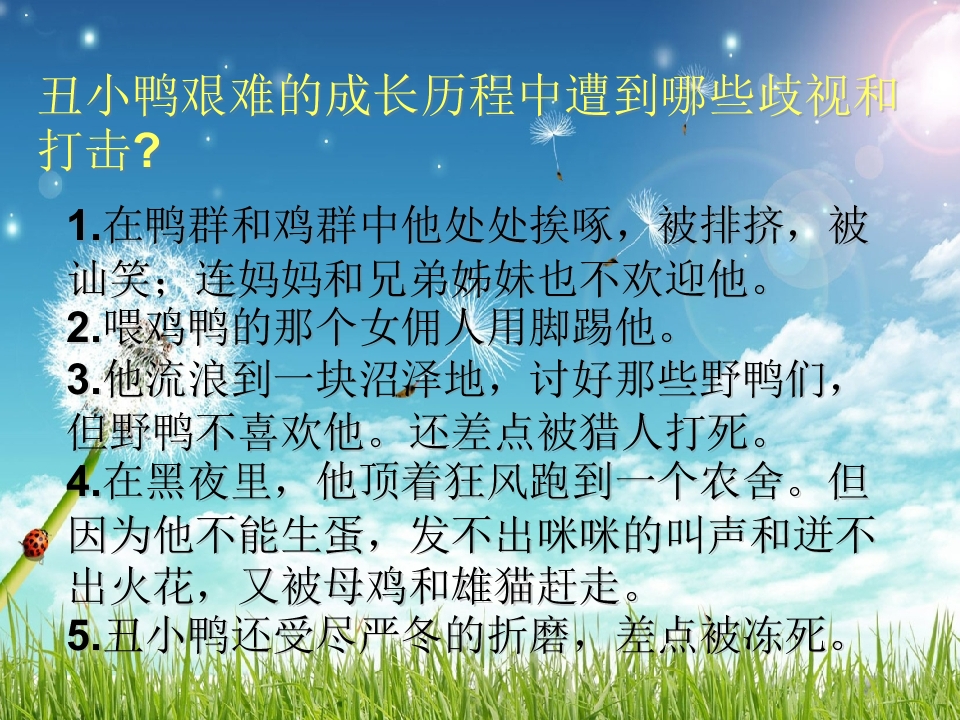 丑小鸭艰难的成长历程中遭到哪些歧视和打击?

1.在鸭群和鸡群中他处处挨啄，被排挤，被讪笑；连妈妈和兄弟姊妹也不欢迎他。
2.喂鸡鸭的那个女佣人用脚踢他。
3.他流浪到一块沼泽地，讨好那些野鸭们，但野鸭不喜欢他。还差点被猎人打死。
4.在黑夜里，他顶着狂风跑到一个农舍。但因为他不能生蛋，发不出咪咪的叫声和迸不出火花，又被母鸡和雄猫赶走。
5.丑小鸭还受尽严冬的折磨，差点被冻死。